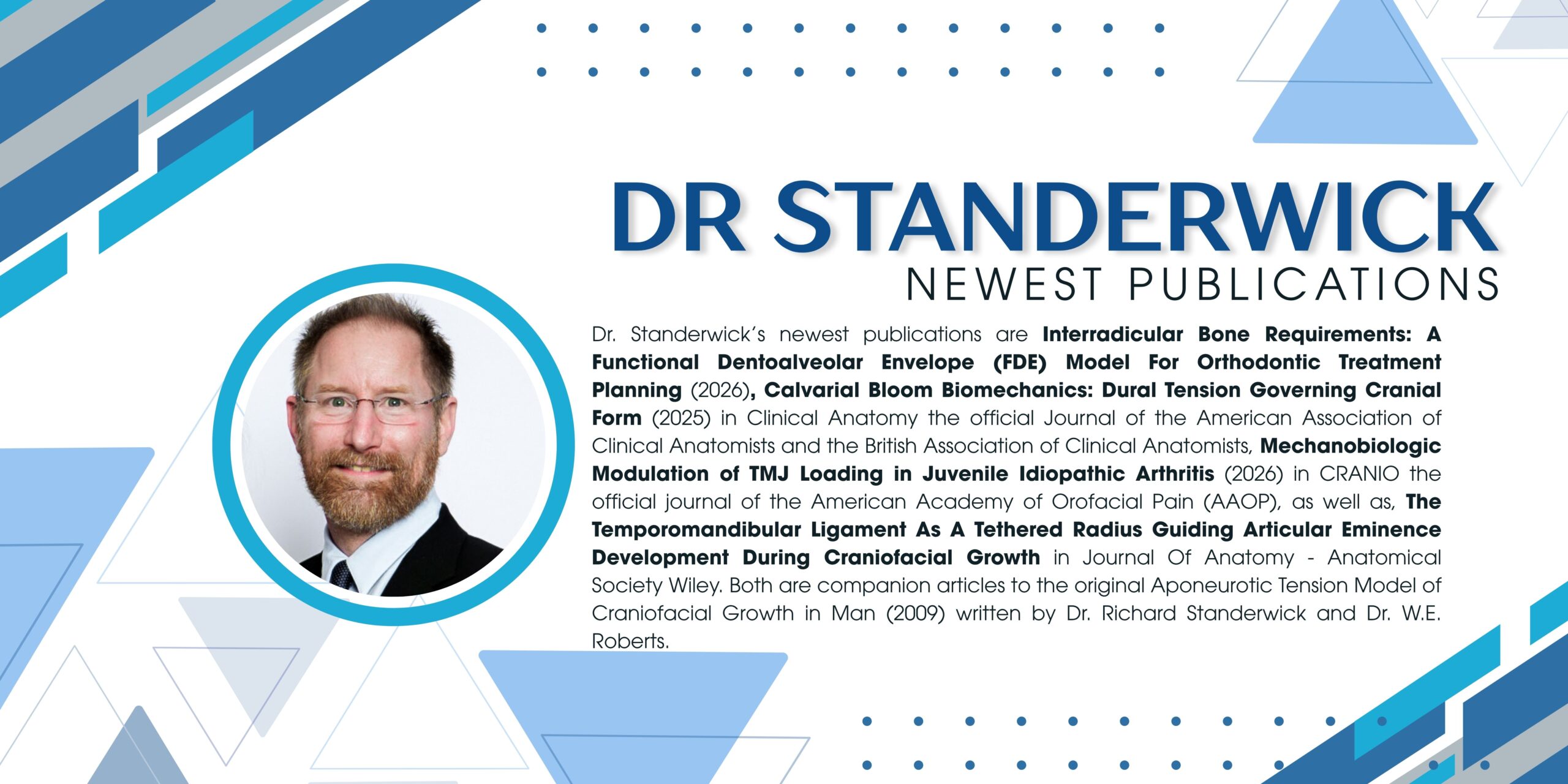 DR STANDERWICK
NEWEST PUBLICATIONS

Dr. Standerwick's newest publications are Interradicular Bone Requirements: A Functional Dentoalveolar Envelope (FDE) Model For Orthodontic Treatment Planning (2026), Calvarial Bloom Biomechanics: Dural Tension Governing Cranial Form (2025) in Clinical Anatomy the official Journal of the American Association of Clinical Anatomists and the British Association of Clinical Anatomists, Mechanobiologic Modulation of TMJ Loading in Juvenile Idiopathic Arthritis (2026) in CRANIO the official journal of the American Academy of Orofacial Pain (AAOP), as well as, The Temporomandibular Ligament As A Tethered Radius Guiding Articular Eminence Development During Craniofacial Growth in Journal Of Anatomy - Anatomical Society Wiley. Both are companion articles to the original Aponeurotic Tension Model of Craniofacial Growth in Man (2009) written by Dr. Richard Standerwick and Dr. W.E. Roberts.